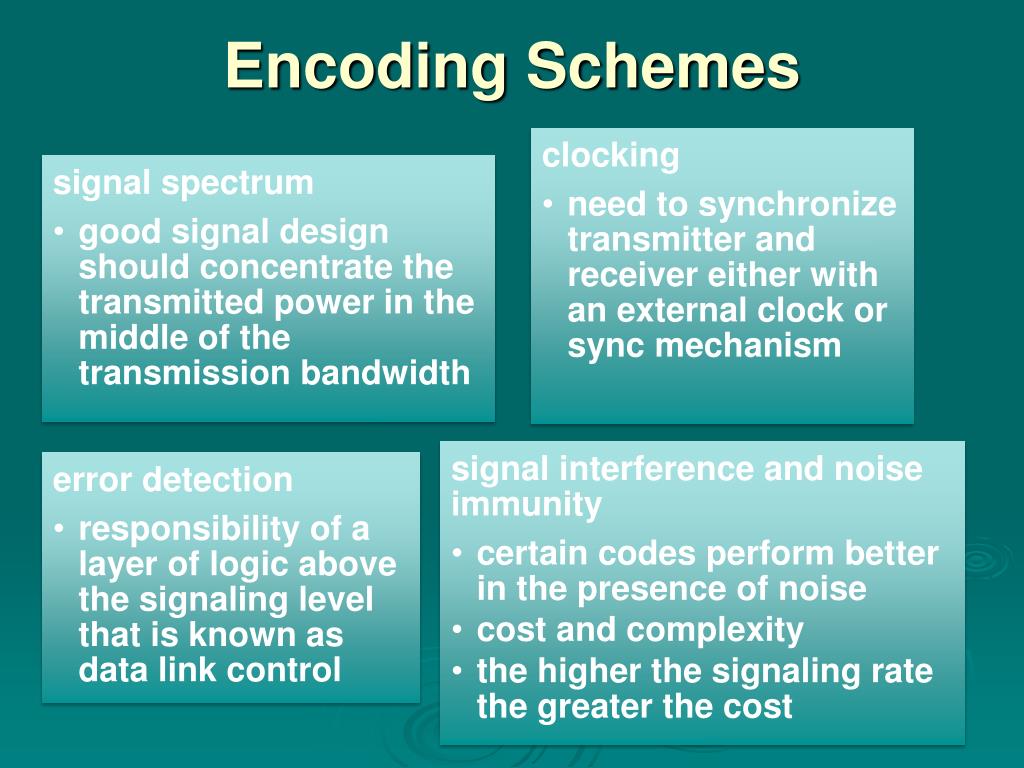 Encoding Schemes

signal spectrum

• good signal design should concentrate the transmitted power in the middle of the transmission bandwidth

clocking

• need to synchronize transmitter and receiver either with an external clock or sync mechanism

error detection

• responsibility of a layer of logic above the signaling level that is known as data link control

signal interference and noise immunity

• certain codes perform better in the presence of noise

• cost and complexity

• the higher the signaling rate the greater the cost